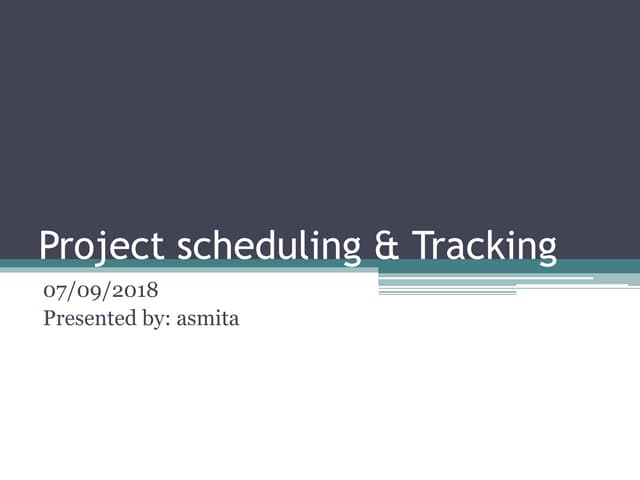 Project scheduling & Tracking

07/09/2018
Presented by: asmita